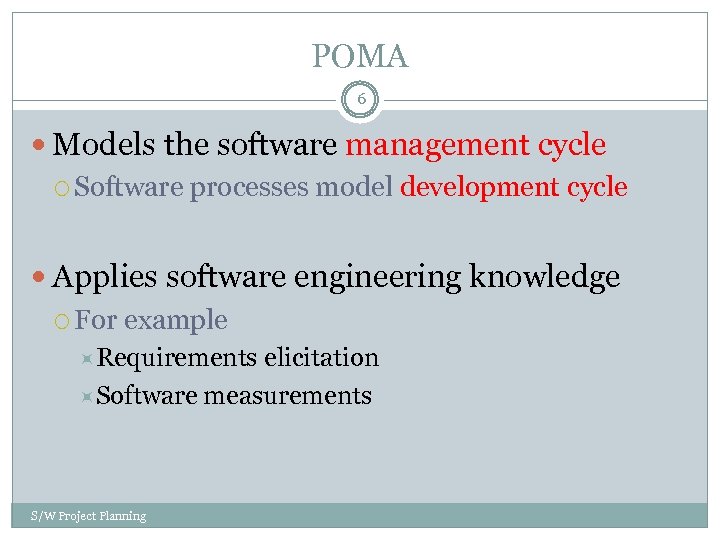 POMA

6

Models the software management cycle

Software processes model development cycle

Applies software engineering knowledge

For example

Requirements elicitation

Software measurements

S/W Project Planning